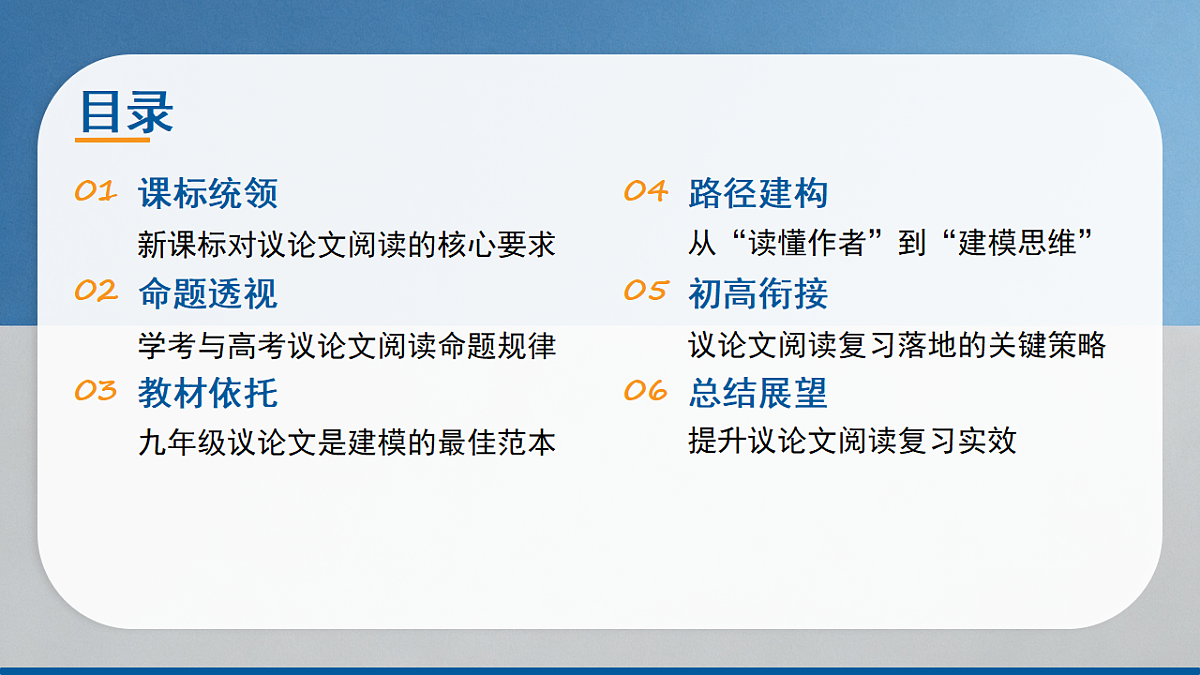 目录

01 课标统领
新课标对议论文阅读的核心要求

02 命题透视
学考与高考议论文阅读命题规律

03 教材依托
九年级议论文是建模的最佳范本

04 路径建构
从“读懂作者”到“建模思维”

05 初高衔接
议论文阅读复习落地的关键策略

06 总结展望
提升议论文阅读复习实效